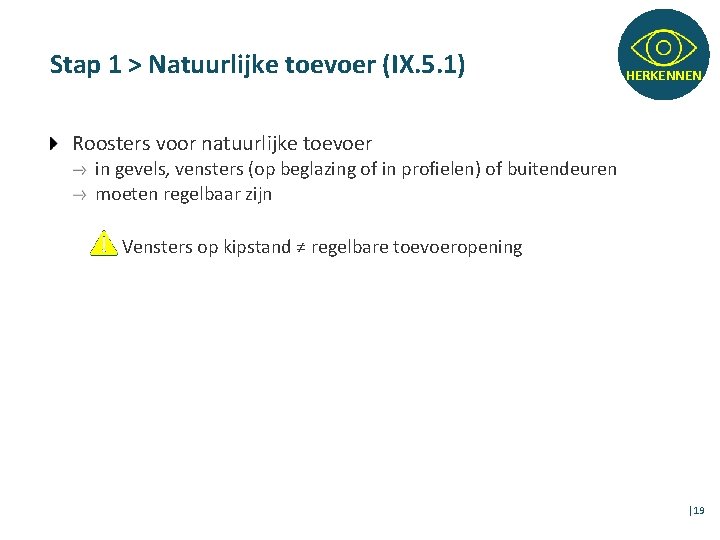 Stap 1 > Natuurlijke toevoer (IX.5.1)

HERKENNEN

Roosters voor natuurlijke toevoer
→ in gevels, vensters (op beglazing of in profielen) of buitendeuren
→ moeten regelbaar zijn

Vensters op kipstand ≠ regelbare toevoeropening

|19